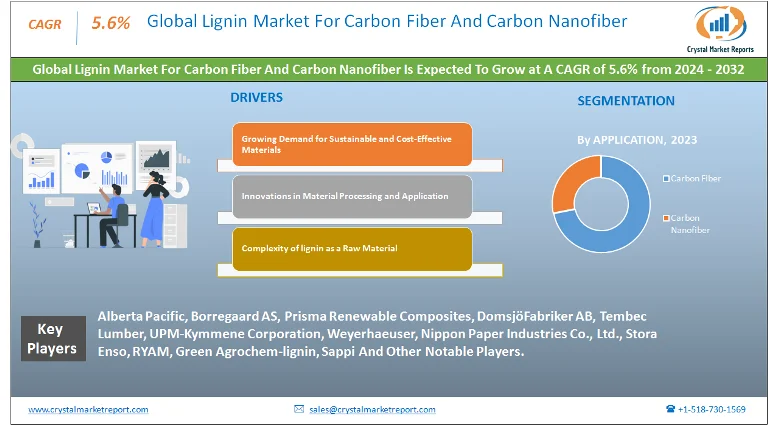 CAGR 5.6% Global Lignin Market For Carbon Fiber And Carbon Nanofiber

Crystal Market Reports

Global Lignin Market For Carbon Fiber And Carbon Nanofiber Is Expected To Grow at A CAGR of 5.6% from 2024 - 2032

DRIVERS

Growing Demand for Sustainable and Cost-Effective Materials

Innovations in Material Processing and Application

Complexity of lignin as a Raw Material

SEGMENTATION

By APPLICATION, 2023

Carbon Fiber

Carbon Nanofiber

Key Players

Alberta Pacific, Borregaard AS, Prisma Renewable Composites, DomsjöFabriker AB, Tembec Lumber, UPM-Kymmene Corporation, Weyerhaeuser, Nippon Paper Industries Co., Ltd., Stora Enso, RYAM, Green Agrochem-lignin, Sappi And Other Notable Players.

www.crystalmarketreport.com

sales@crystalmarketreport.com

+1-518-730-1569